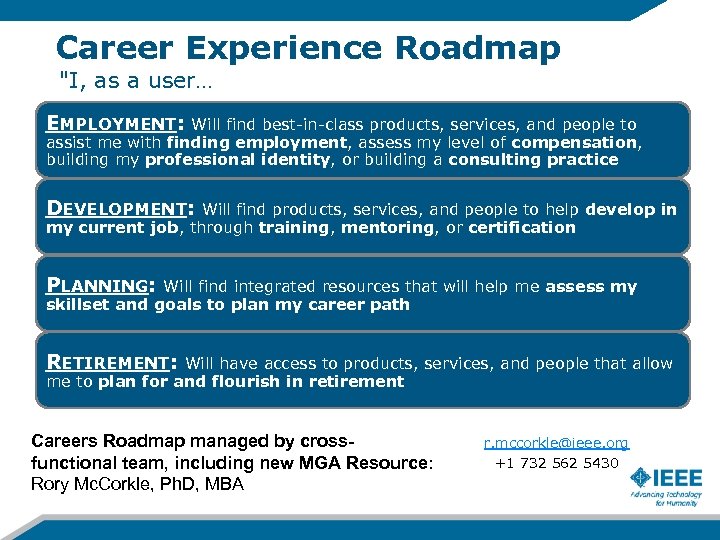 Career Experience Roadmap

"I, as a user…

EMPLOYMENT: Will find best-in-class products, services, and people to assist me with finding employment, assess my level of compensation, building my professional identity, or building a consulting practice

DEVELOPMENT: Will find products, services, and people to help develop in my current job, through training, mentoring, or certification

PLANNING: Will find integrated resources that will help me assess my skillset and goals to plan my career path

RETIREMENT: Will have access to products, services, and people that allow me to plan for and flourish in retirement

Careers Roadmap managed by cross-functional team, including new MGA Resource: Rory McCorkle, PhD, MBA

r.mccorkle@ieee.org
+1 732 562 5430

IEEE
Advancing Technology for Humanity